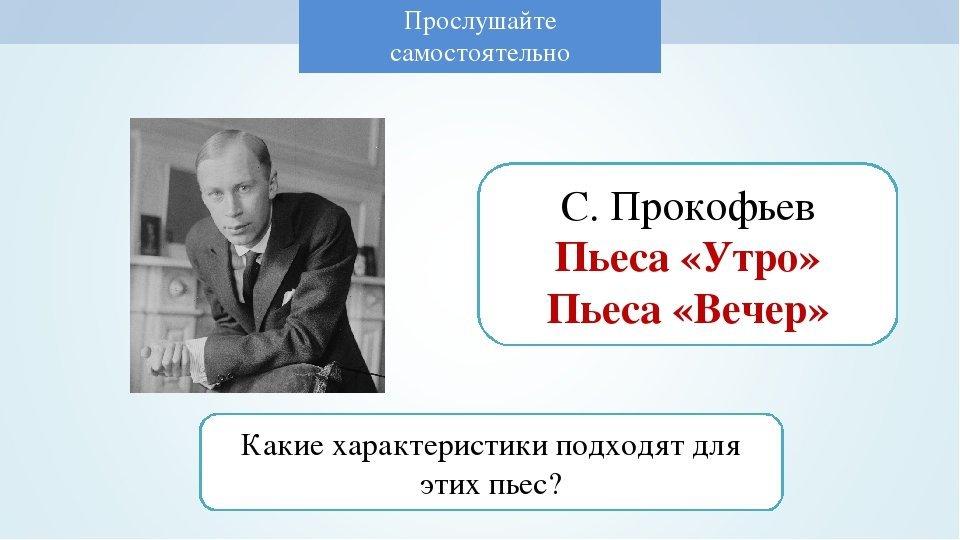 Прослушайте самостоятельно

С. Прокофьев
Пьеса «Утро»
Пьеса «Вечер»

Какие характеристики подходят для этих пьес?